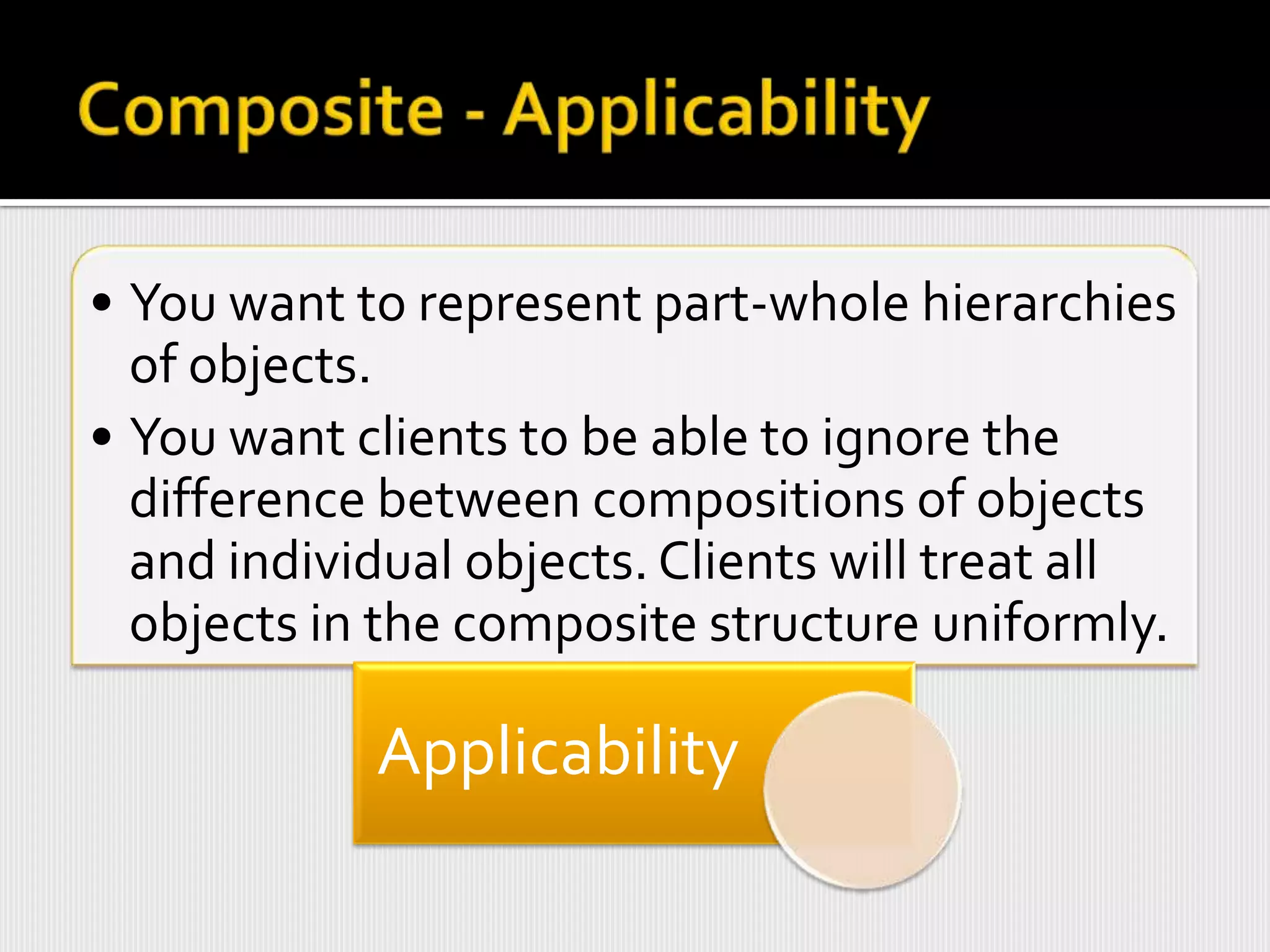 Composite - Applicability

• You want to represent part-whole hierarchies of objects.
• You want clients to be able to ignore the difference between compositions of objects and individual objects. Clients will treat all objects in the composite structure uniformly.

Applicability